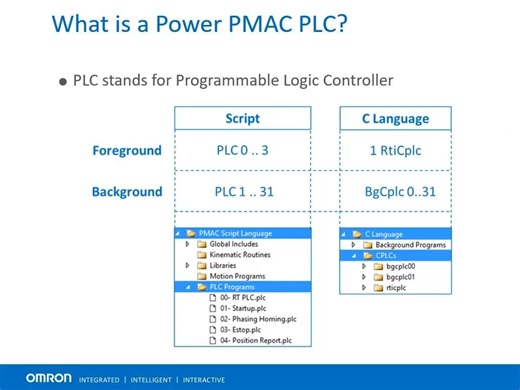 What is a Power PMAC PLC?

● PLC stands for Programmable Logic Controller

| | Script | C Language |
|---|---|---|
| Foreground | PLC 0 .. 3 | 1 RtiCplc |
| Background | PLC 1 .. 31 | BgCplc 0..31 |

PMAC Script Language
Global Includes
Kinematic Routines
Libraries
Motion Programs
PLC Programs
00- RT PLC.plc
01- Startup.plc
02- Phasing Homing.plc
03- Estop.plc
04- Position Report.plc

C Language
Background Programs
CPLCs
bgcplc00
bgcplc01
rticplc

OMRON INTEGRATED | INTELLIGENT | INTERACTIVE